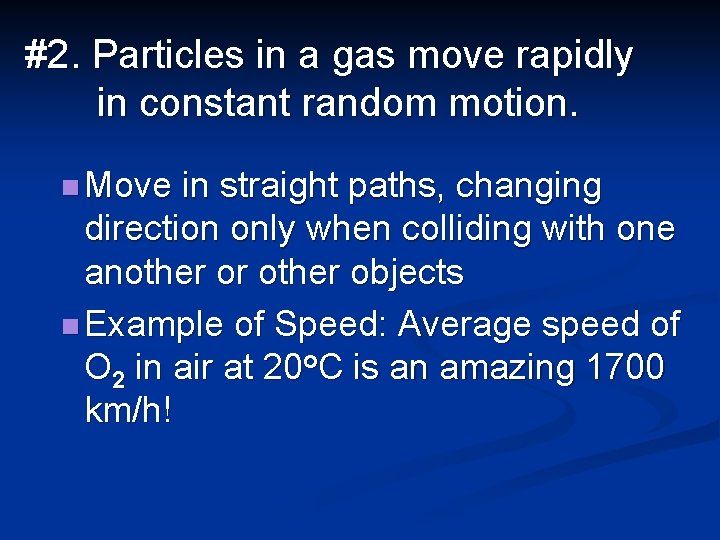 #2. Particles in a gas move rapidly in constant random motion.

Move in straight paths, changing direction only when colliding with one another or other objects

Example of Speed: Average speed of $O_2$ in air at 20°C is an amazing 1700 km/h!